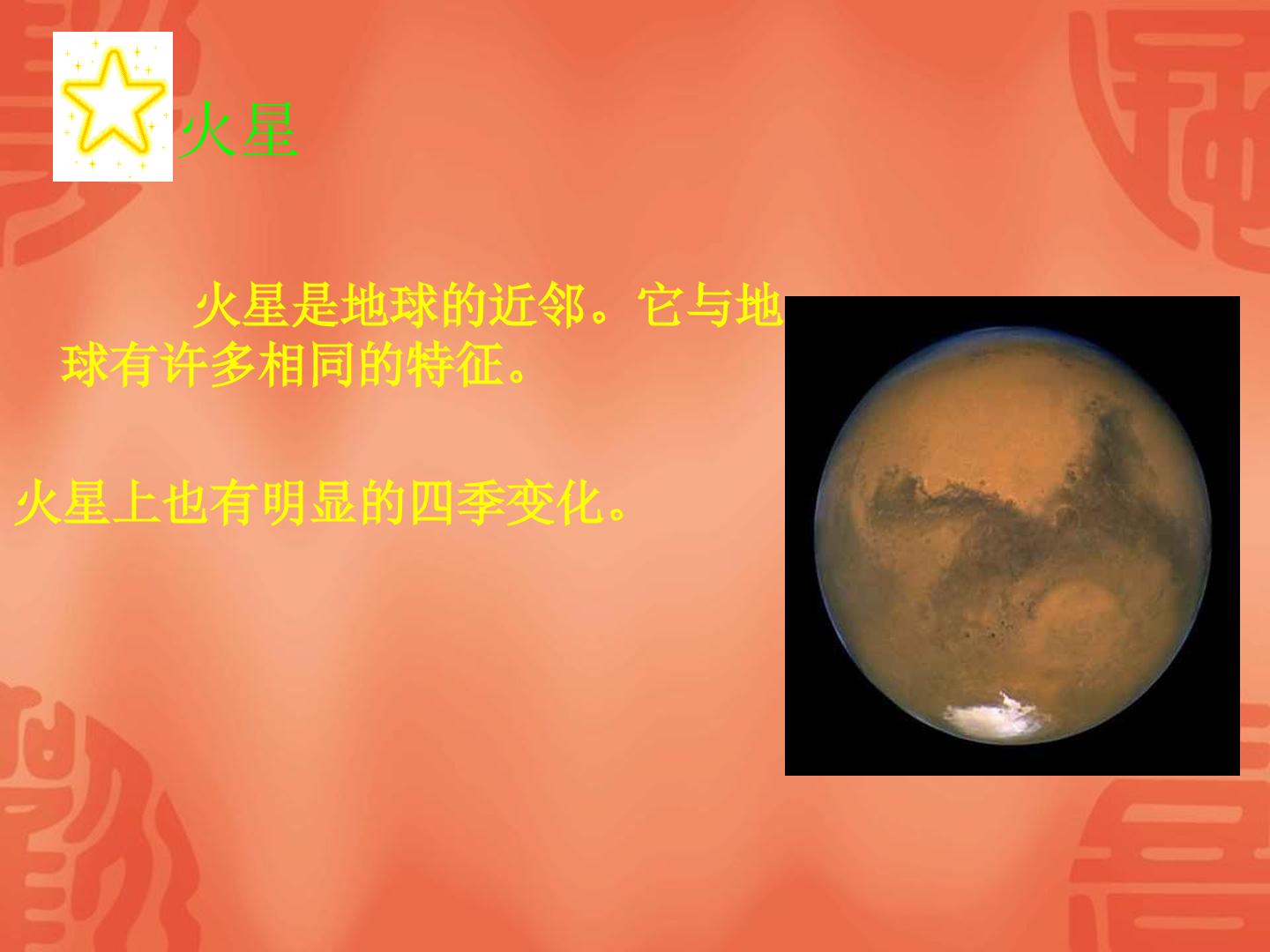 火星

火星是地球的近邻。它与地球有许多相同的特征。

火星上也有明显的四季变化。